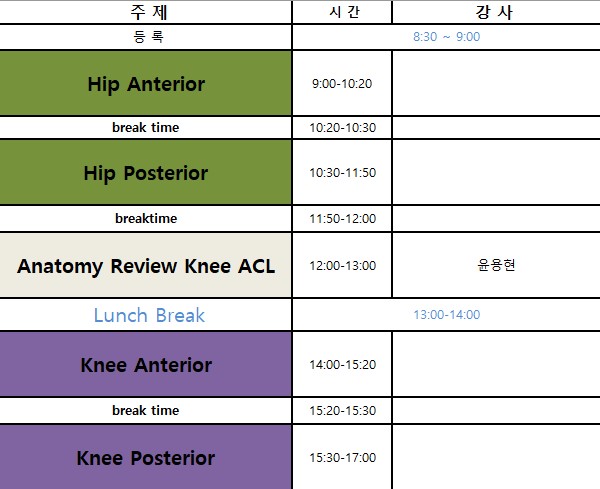 | 주 제 | 시 간 | 강 사 |
|---|---|---|
| 등 록 | 8:30 ~ 9:00 | |
| Hip Anterior | 9:00-10:20 | |
| break time | 10:20-10:30 | |
| Hip Posterior | 10:30-11:50 | |
| breaktime | 11:50-12:00 | |
| Anatomy Review Knee ACL | 12:00-13:00 | 윤용현 |
| Lunch Break | 13:00-14:00 | |
| Knee Anterior | 14:00-15:20 | |
| break time | 15:20-15:30 | |
| Knee Posterior | 15:30-17:00 | |